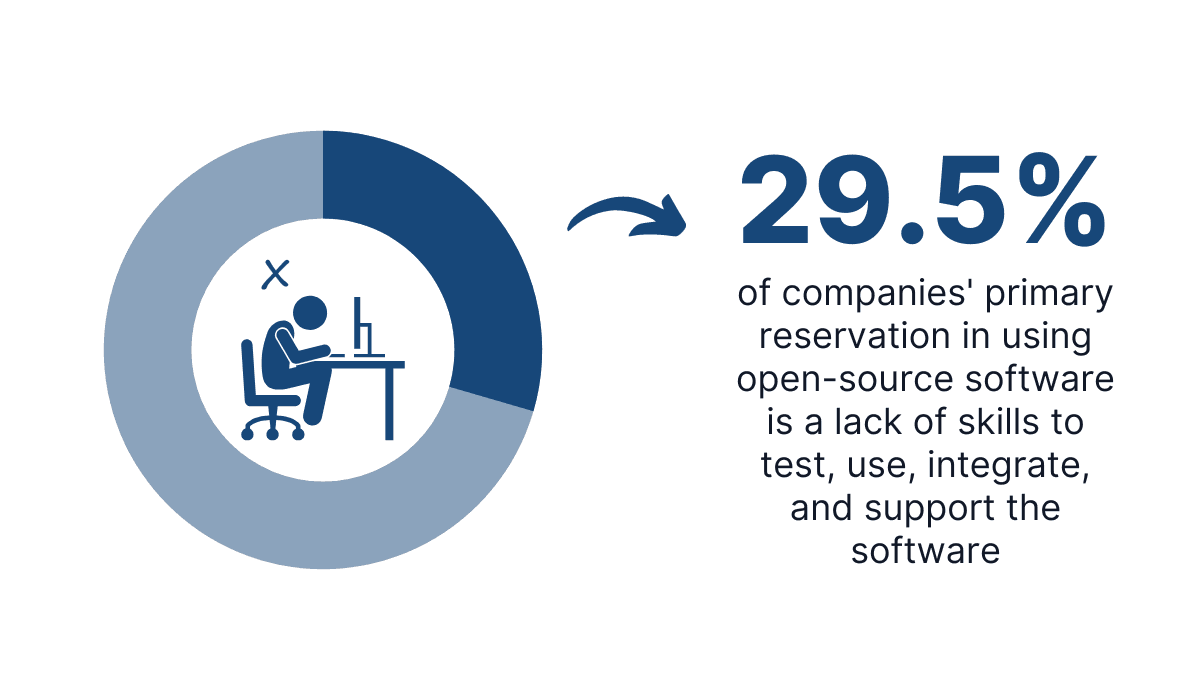 29.5%

of companies' primary reservation in using open-source software is a lack of skills to test, use, integrate, and support the software